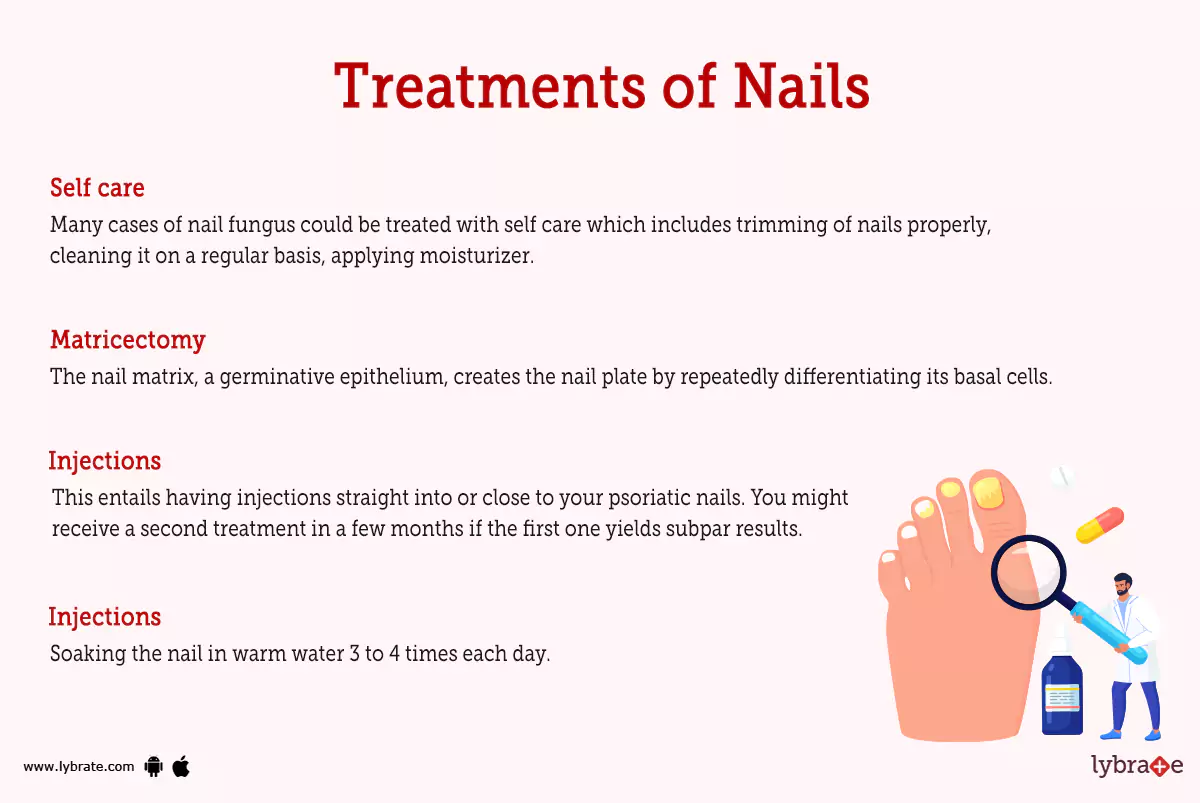 Treatments of Nails

Self care

Many cases of nail fungus could be treated with self care which includes trimming of nails properly, cleaning it on a regular basis, applying moisturizer.

Matricectomy

The nail matrix, a germinative epithelium, creates the nail plate by repeatedly differentiating its basal cells.

Injections

This entails having injections straight into or close to your psoriatic nails. You might receive a second treatment in a few months if the first one yields subpar results.

Injections

Soaking the nail in warm water 3 to 4 times each day.

www.lybrate.com

lybrate